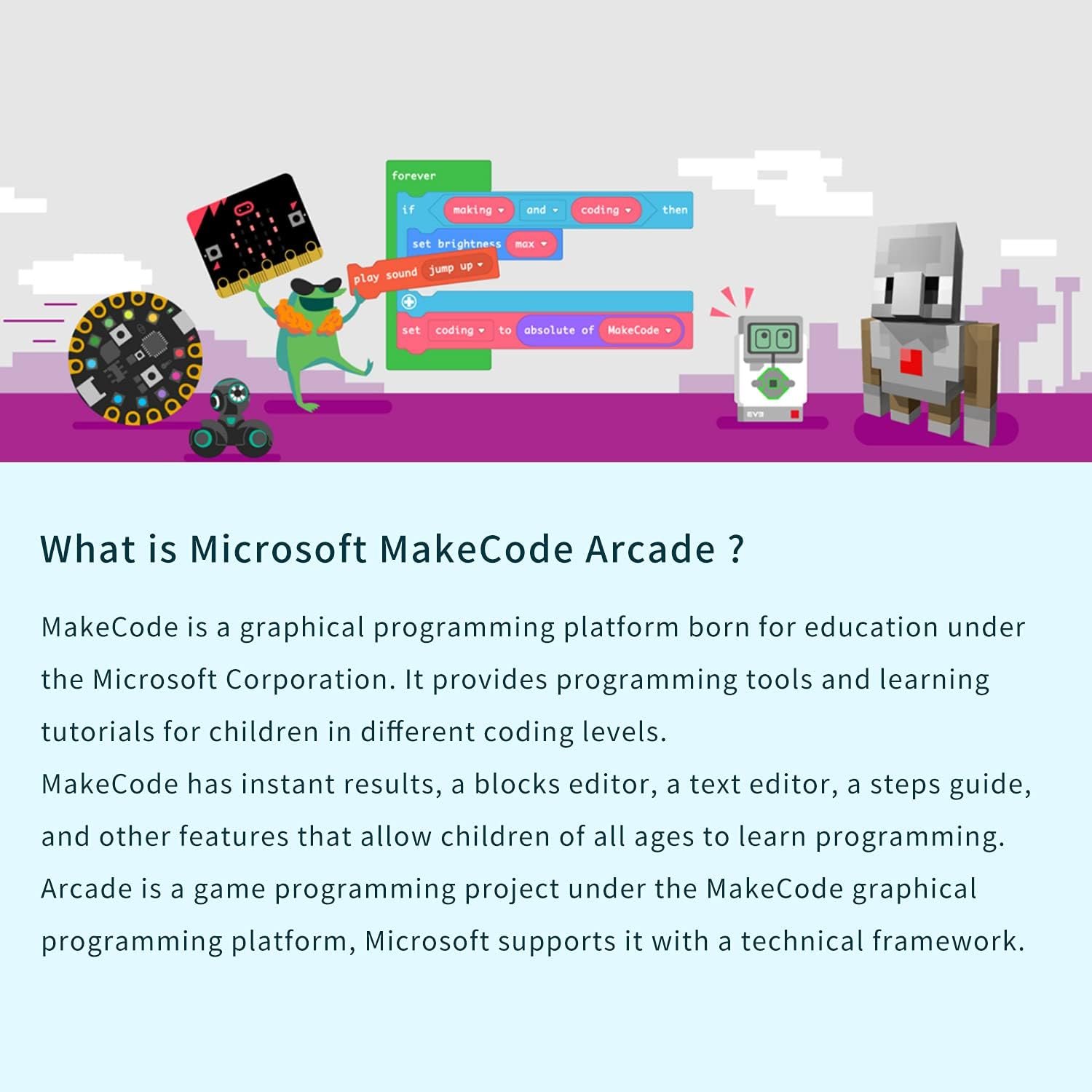 forever
if making and coding then
set brightness max
play sound jump up
set coding to absolute of MakeCode
EV3

What is Microsoft MakeCode Arcade ?

MakeCode is a graphical programming platform born for education under the Microsoft Corporation. It provides programming tools and learning tutorials for children in different coding levels.
MakeCode has instant results, a blocks editor, a text editor, a steps guide, and other features that allow children of all ages to learn programming.
Arcade is a game programming project under the MakeCode graphical programming platform, Microsoft supports it with a technical framework.